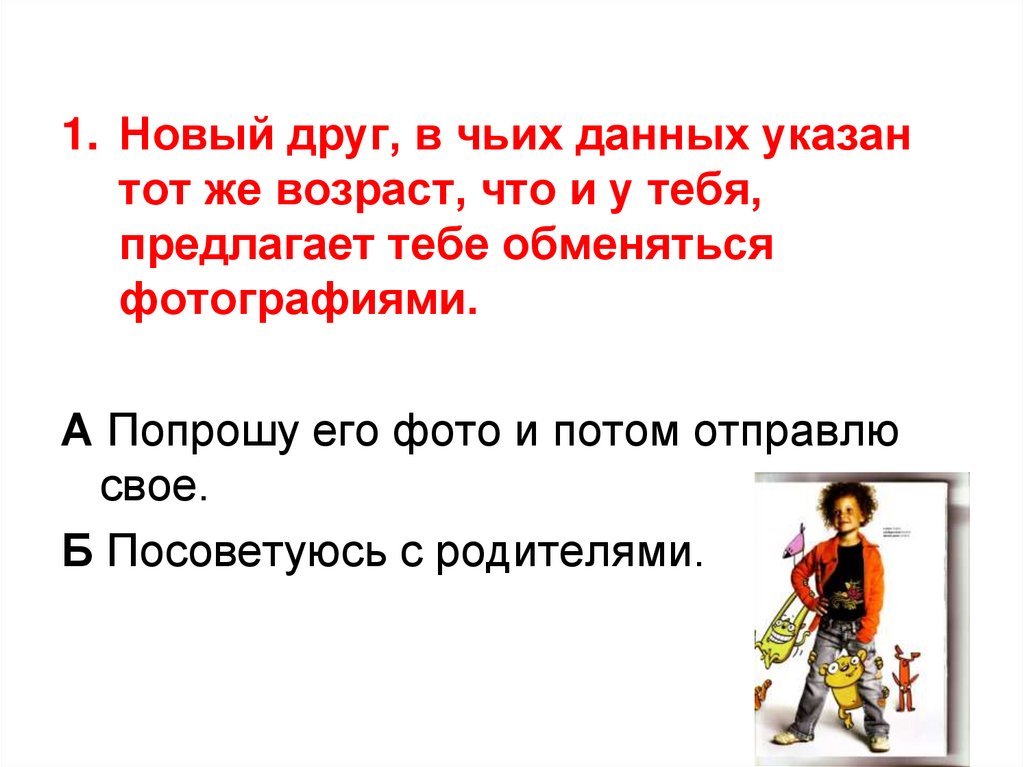 1. Новый друг, в чьих данных указан тот же возраст, что и у тебя, предлагает тебе обменяться фотографиями.

А Попрошу его фото и потом отправлю свое.

Б Посоветуюсь с родителями.